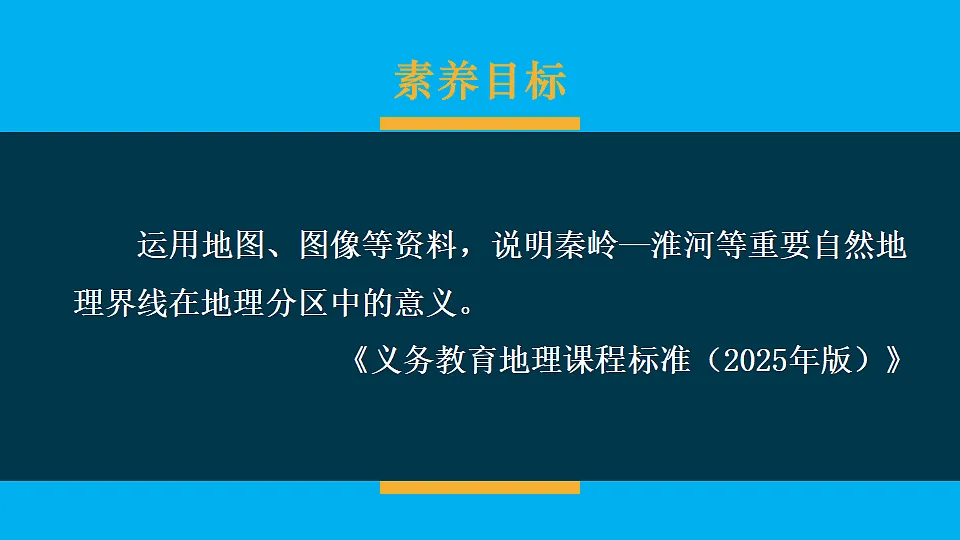 素养目标

运用地图、图像等资料，说明秦岭—淮河等重要自然地理界线在地理分区中的意义。

《义务教育地理课程标准（2025年版）》